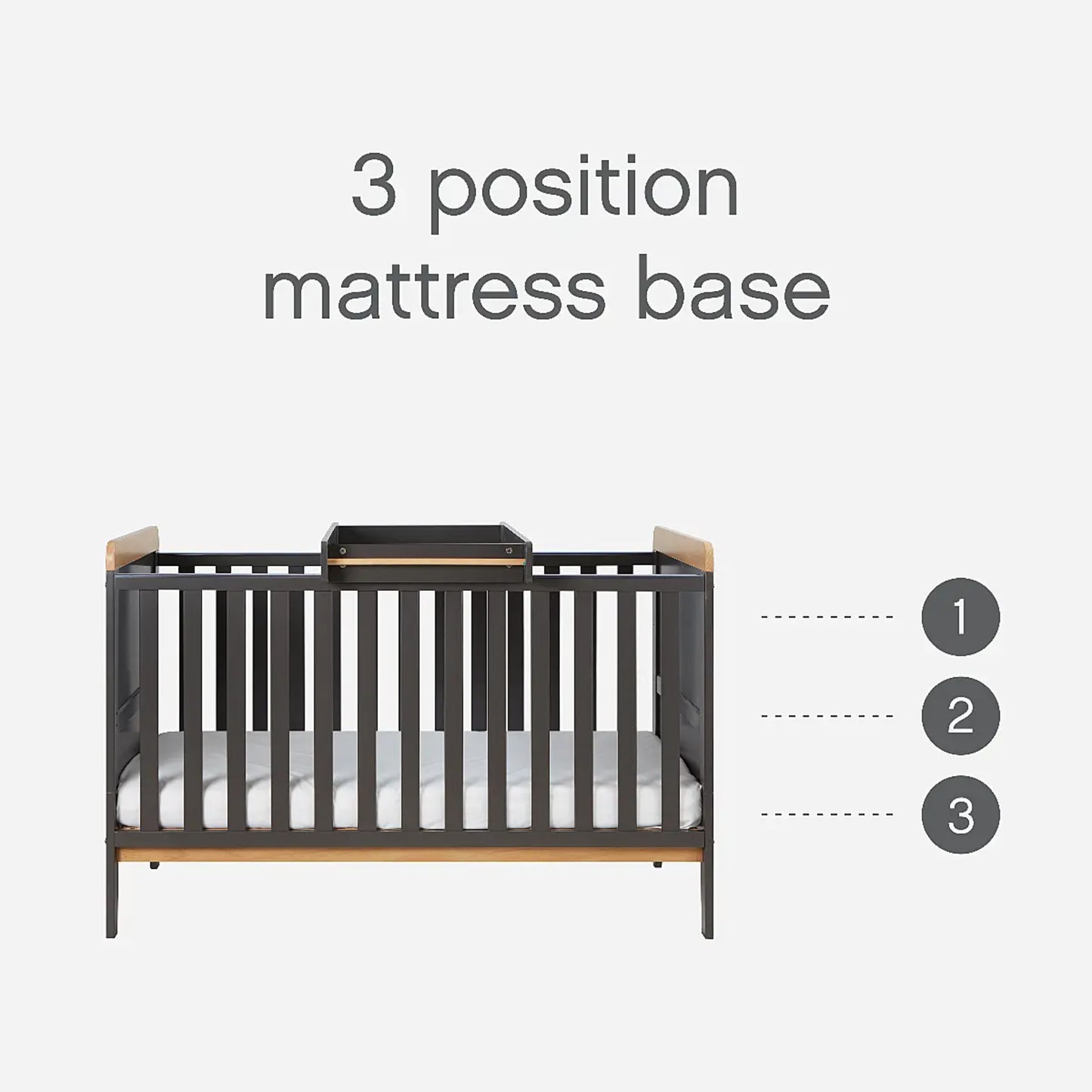 3 position
mattress base

1

2

3